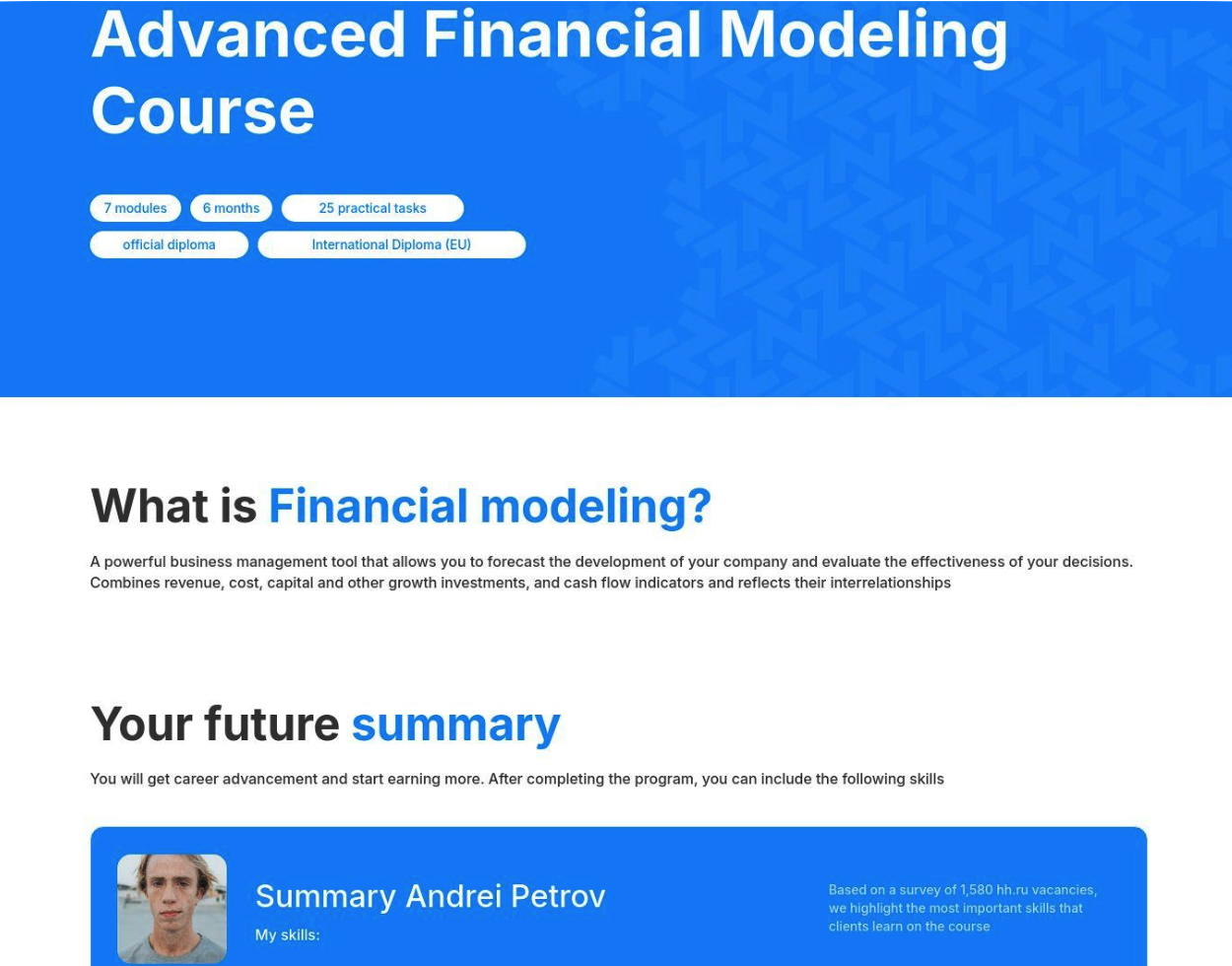 Advanced Financial Modeling Course

7 modules
6 months
25 practical tasks
official diploma
International Diploma (EU)

What is Financial modeling?

A powerful business management tool that allows you to forecast the development of your company and evaluate the effectiveness of your decisions. Combines revenue, cost, capital and other growth investments, and cash flow indicators and reflects their interrelationships

Your future summary

You will get career advancement and start earning more. After completing the program, you can include the following skills

Summary Andrei Petrov

My skills:

Based on a survey of 1,580 hh.ru vacancies, we highlight the most important skills that clients learn on the course